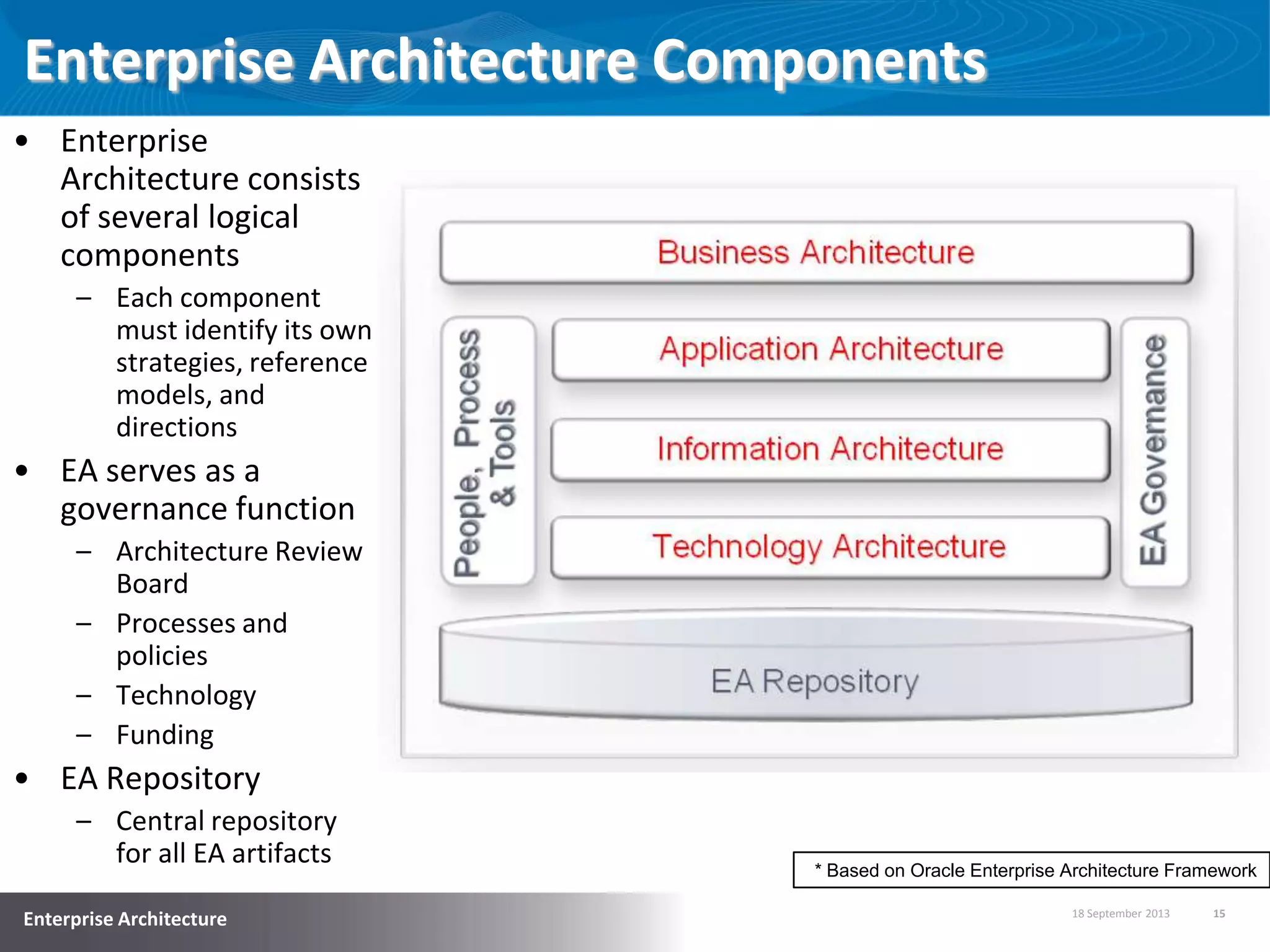 Enterprise Architecture Components

• Enterprise Architecture consists of several logical components
 – Each component must identify its own strategies, reference models, and directions
• EA serves as a governance function
 – Architecture Review Board
 – Processes and policies
 – Technology
 – Funding
• EA Repository
 – Central repository for all EA artifacts

Business Architecture

People, Process & Tools

Application Architecture

Information Architecture

Technology Architecture

EA Governance

EA Repository

* Based on Oracle Enterprise Architecture Framework

Enterprise Architecture

18 September 2013

15